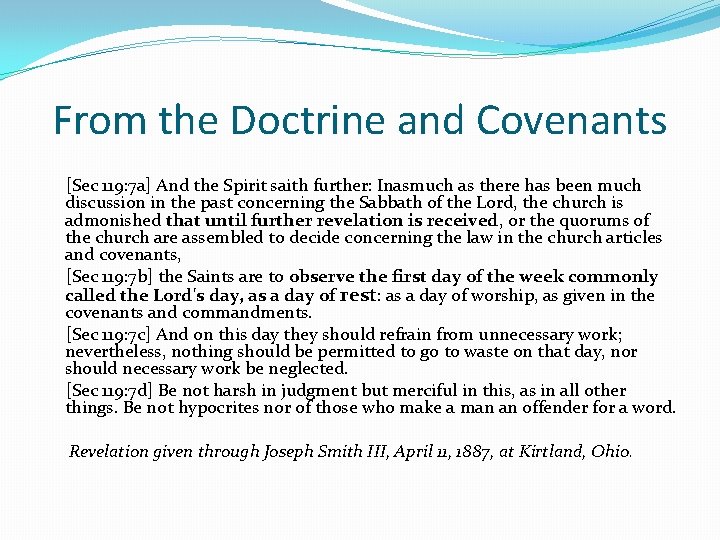 From the Doctrine and Covenants

[Sec 119:7a] And the Spirit saith further: Inasmuch as there has been much discussion in the past concerning the Sabbath of the Lord, the church is admonished that until further revelation is received, or the quorums of the church are assembled to decide concerning the law in the church articles and covenants,

[Sec 119:7b] the Saints are to observe the first day of the week commonly called the Lord's day, as a day of rest: as a day of worship, as given in the covenants and commandments.

[Sec 119:7c] And on this day they should refrain from unnecessary work; nevertheless, nothing should be permitted to go to waste on that day, nor should necessary work be neglected.

[Sec 119:7d] Be not harsh in judgment but merciful in this, as in all other things. Be not hypocrites nor of those who make a man an offender for a word.

Revelation given through Joseph Smith III, April 11, 1887, at Kirtland, Ohio.